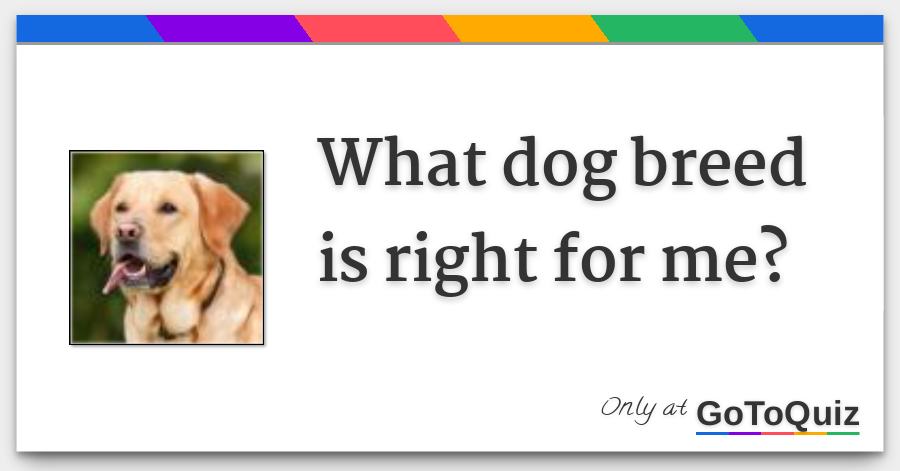 What dog breed is right for me?

Only at GoToQuiz